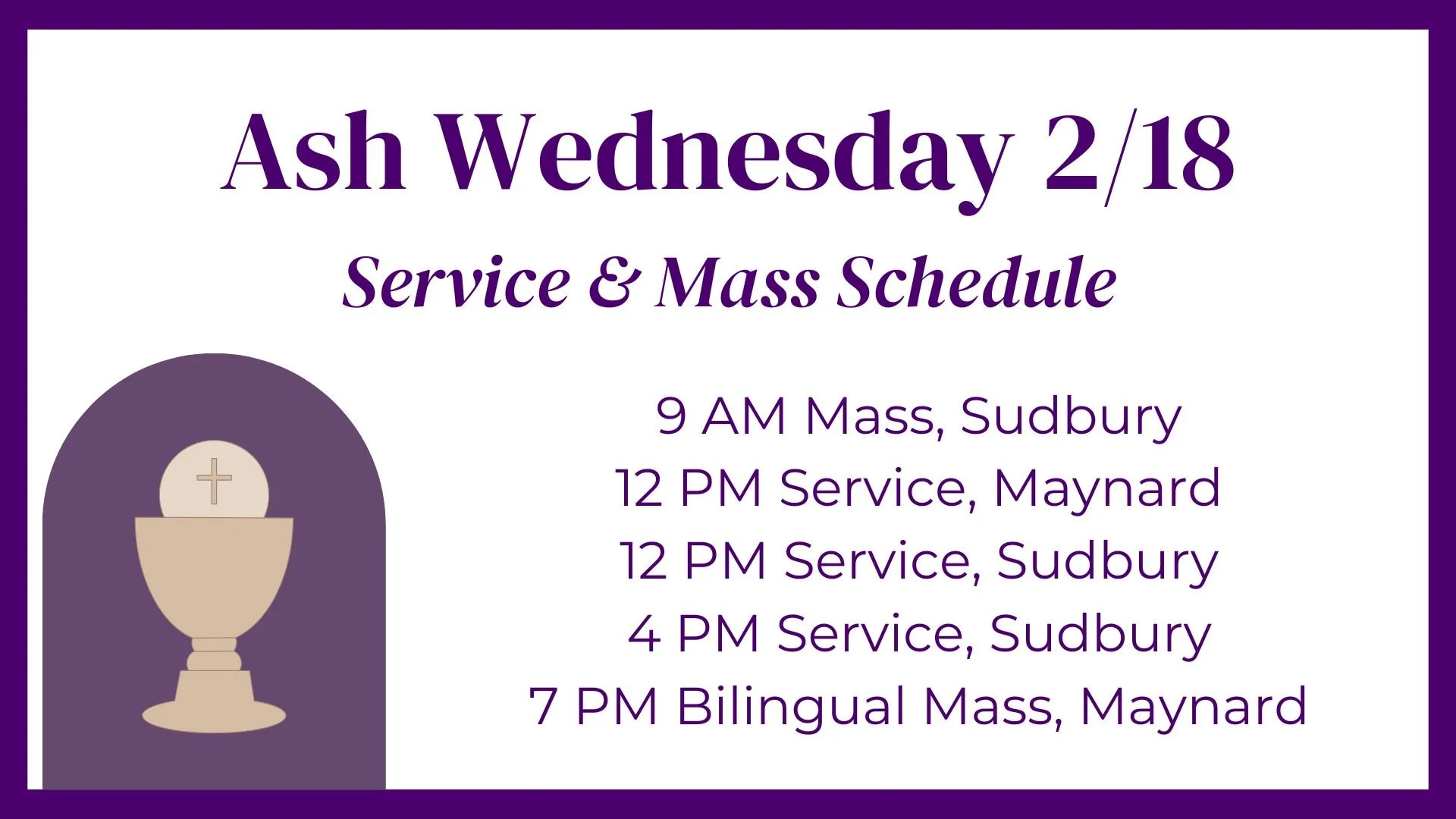 Ash Wednesday 2/18

Service & Mass Schedule

9 AM Mass, Sudbury
12 PM Service, Maynard
12 PM Service, Sudbury
4 PM Service, Sudbury
7 PM Bilingual Mass, Maynard